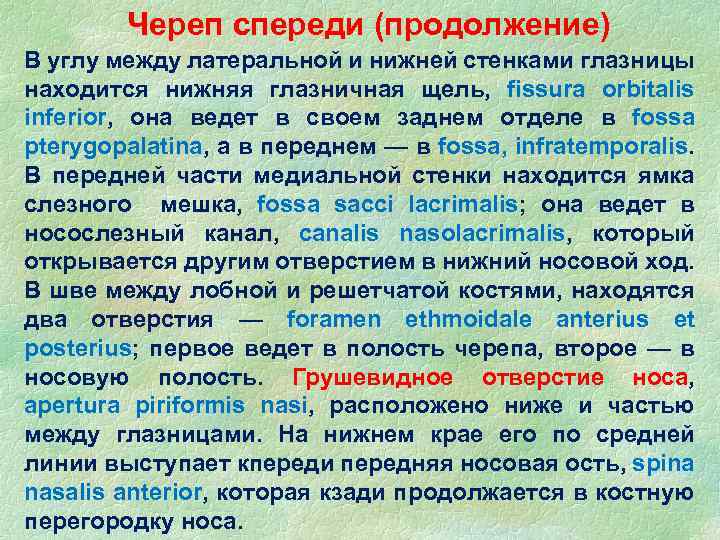 Череп спереди (продолжение)

В углу между латеральной и нижней стенками глазницы находится нижняя глазничная щель, fissura orbitalis inferior, она ведет в своем заднем отделе в fossa pterygopalatina, а в переднем — в fossa, infratemporalis. В передней части медиальной стенки находится ямка слезного мешка, fossa sacci lacrimalis; она ведет в носослезный канал, canalis nasolacrimalis, который открывается другим отверстием в нижний носовой ход. В шве между лобной и решетчатой костями, находятся два отверстия — foramen ethmoidale anterius et posterius; первое ведет в полость черепа, второе — в носовую полость. Грушевидное отверстие носа, apertura piriformis nasi, расположено ниже и частью между глазницами. На нижнем крае его по средней линии выступает кпереди передняя носовая ость, spina nasalis anterior, которая кзади продолжается в костную перегородку носа.